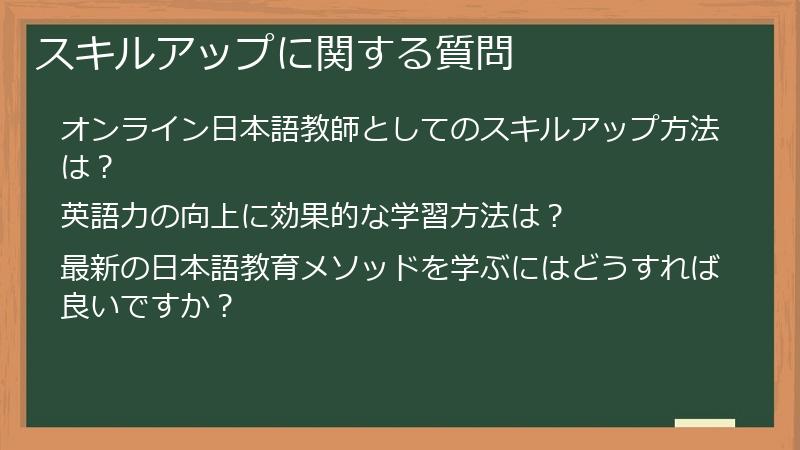 スキルアップに関する質問

オンライン日本語教師としてのスキルアップ方法は？

英語力の向上に効果的な学習方法は？

最新の日本語教育メソッドを学ぶにはどうすれば良いですか？